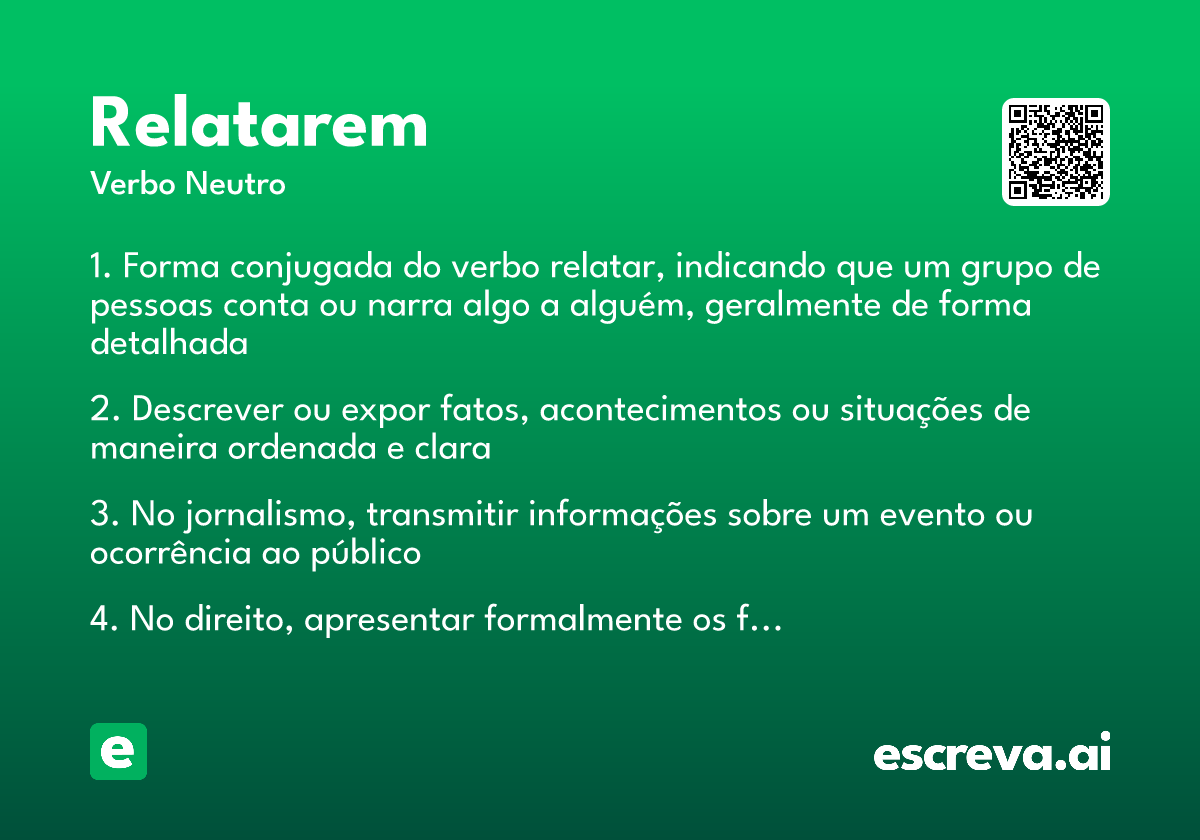 Relatarem
Verbo Neutro

1. Forma conjugada do verbo relatar, indicando que um grupo de pessoas conta ou narra algo a alguém, geralmente de forma detalhada

2. Descrever ou expor fatos, acontecimentos ou situações de maneira ordenada e clara

3. No jornalismo, transmitir informações sobre um evento ou ocorrência ao público

4. No direito, apresentar formalmente os f…

e

escreva.ai